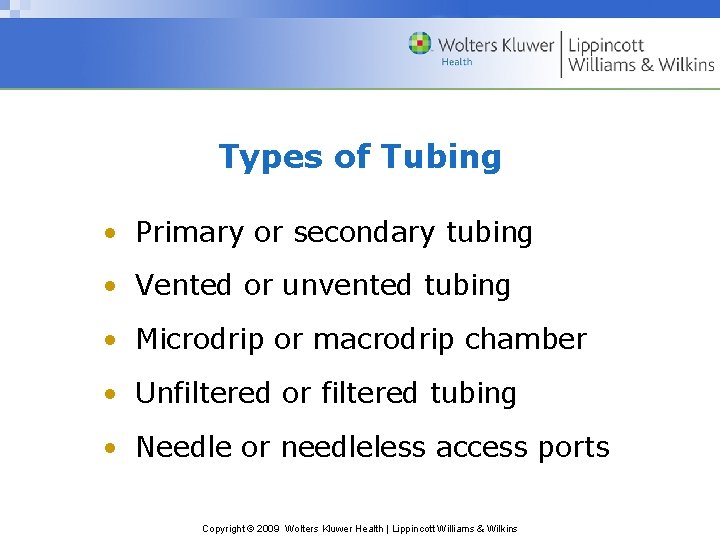 Wolters Kluwer Health | Lippincott Williams & Wilkins

Types of Tubing

• Primary or secondary tubing
• Vented or unvented tubing
• Microdrip or macrodrip chamber
• Unfiltered or filtered tubing
• Needle or needleless access ports

Copyright © 2009 Wolters Kluwer Health | Lippincott Williams & Wilkins